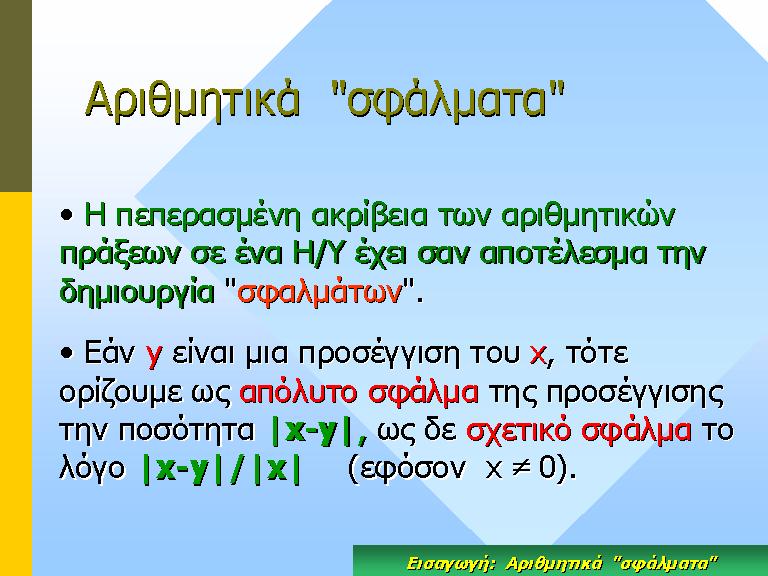 Αριθμητικά "σφάλματα"

• Η πεπερασμένη ακρίβεια των αριθμητικών πράξεων σε ένα Η/Υ έχει σαν αποτέλεσμα την δημιουργία "σφαλμάτων".

• Εάν y είναι μια προσέγγιση του x, τότε ορίζουμε ως απόλυτο σφάλμα της προσέγγισης την ποσότητα $|x-y|$, ως δε σχετικό σφάλμα το λόγο $|x-y|/|x|$ (εφόσον $x \neq 0$).

Εισαγωγή: Αριθμητικά "σφάλματα"